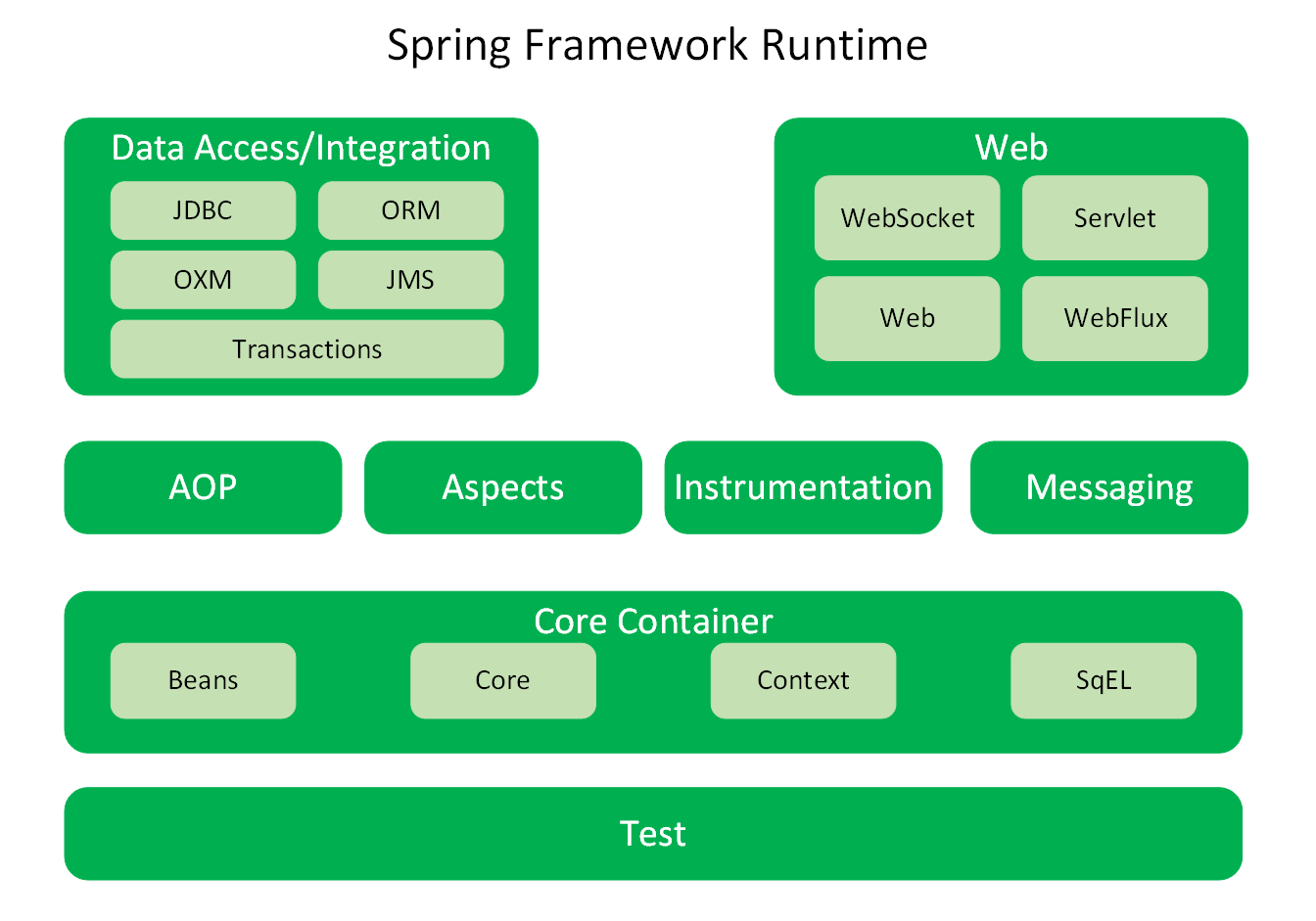 Spring Framework Runtime

Data Access/Integration

JDBC

ORM

OXM

JMS

Transactions

Web

WebSocket

Servlet

Web

WebFlux

AOP

Aspects

Instrumentation

Messaging

Core Container

Beans

Core

Context

SqEL

Test